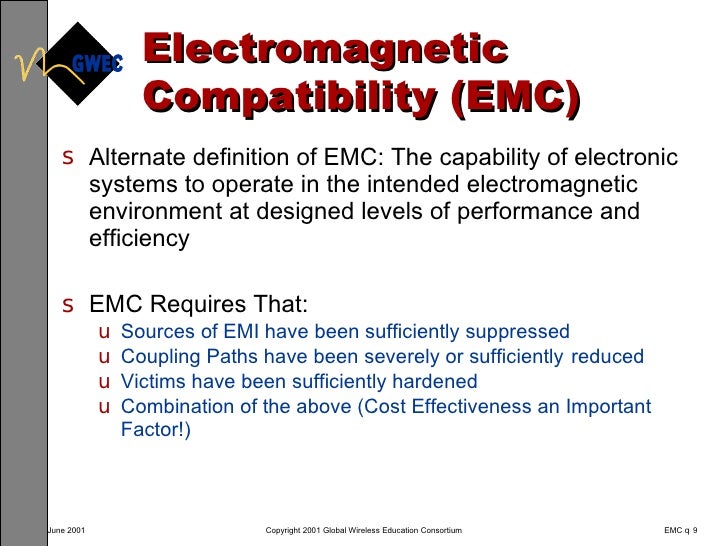 GWEC

Electromagnetic Compatibility (EMC)

s Alternate definition of EMC: The capability of electronic systems to operate in the intended electromagnetic environment at designed levels of performance and efficiency

s EMC Requires That:
u Sources of EMI have been sufficiently suppressed
u Coupling Paths have been severely or sufficiently reduced
u Victims have been sufficiently hardened
u Combination of the above (Cost Effectiveness an Important Factor!)

June 2001

Copyright 2001 Global Wireless Education Consortium

EMC q 9